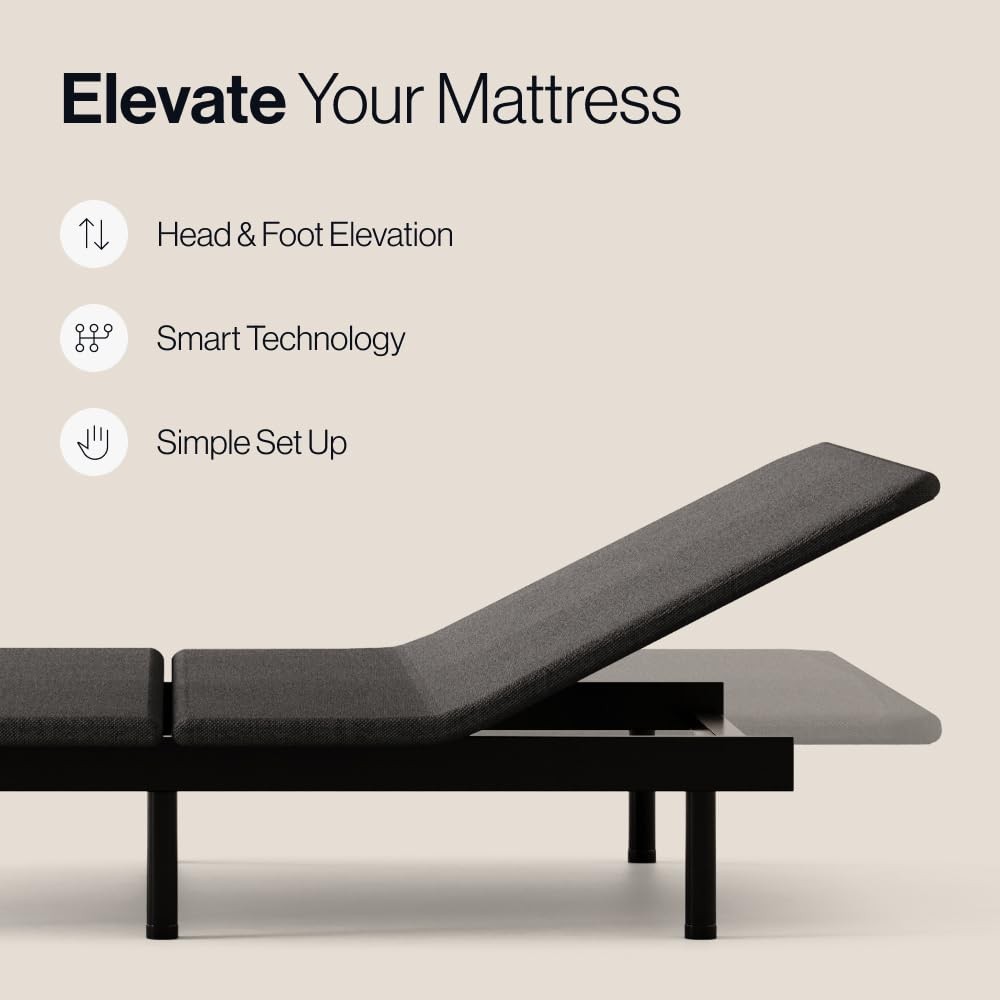 Elevate Your Mattress

Head & Foot Elevation

Smart Technology

Simple Set Up